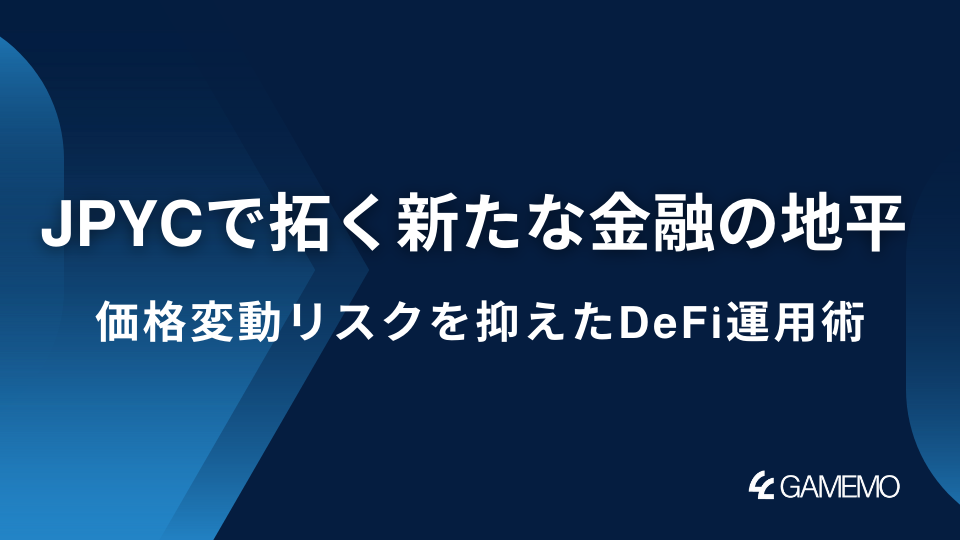 JPYCで拓く新たな金融の地平

価格変動リスクを抑えたDeFi運用術

GAMEMO